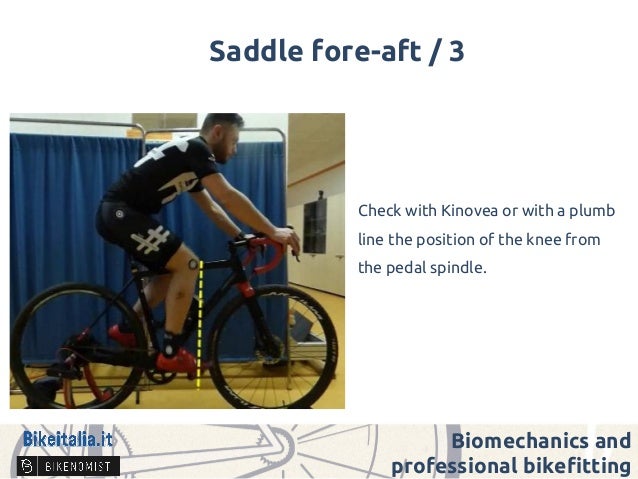 Saddle fore-aft / 3

Check with Kinovea or with a plumb line the position of the knee from the pedal spindle.

Bikeitalia.it

BIKENOMIST

Biomechanics and professional bikefitting